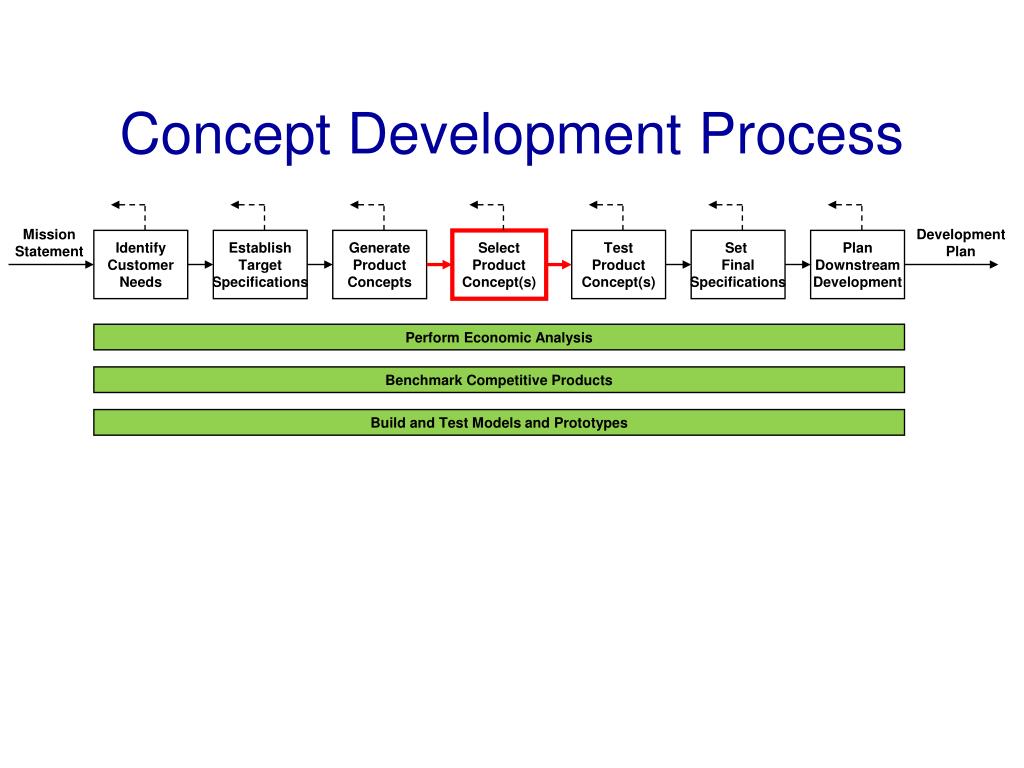 Concept Development Process

Mission Statement

Identify Customer Needs

Establish Target Specifications

Generate Product Concepts

Select Product Concept(s)

Test Product Concept(s)

Set Final Specifications

Plan Downstream Development

Development Plan

Perform Economic Analysis

Benchmark Competitive Products

Build and Test Models and Prototypes